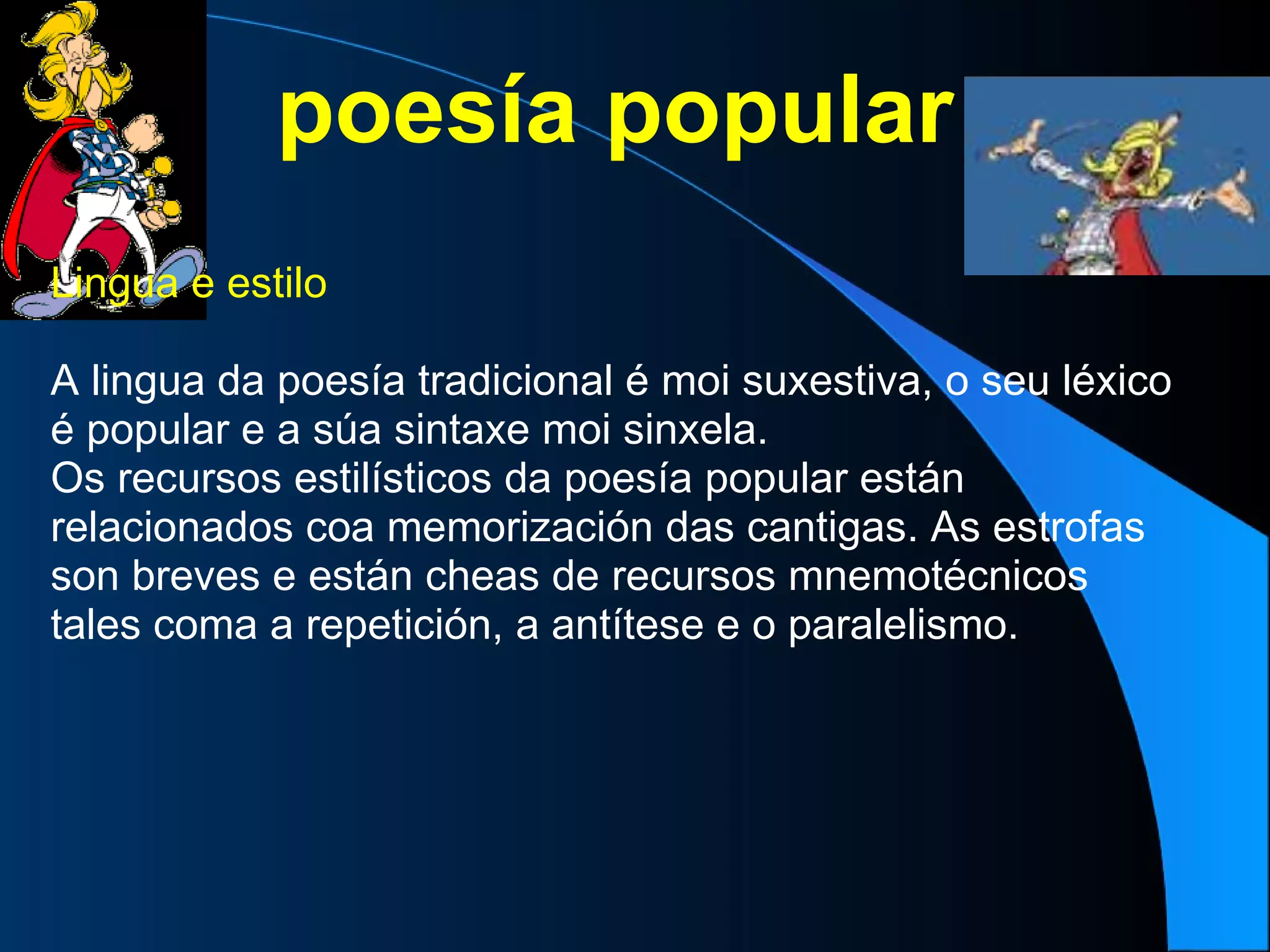 poesía popular

Lingua e estilo

A lingua da poesía tradicional é moi suxestiva, o seu léxico é popular e a súa sintaxe moi sinxela.
Os recursos estilísticos da poesía popular están relacionados coa memorización das cantigas. As estrofas son breves e están cheas de recursos mnemotécnicos tales coma a repetición, a antítese e o paralelismo.